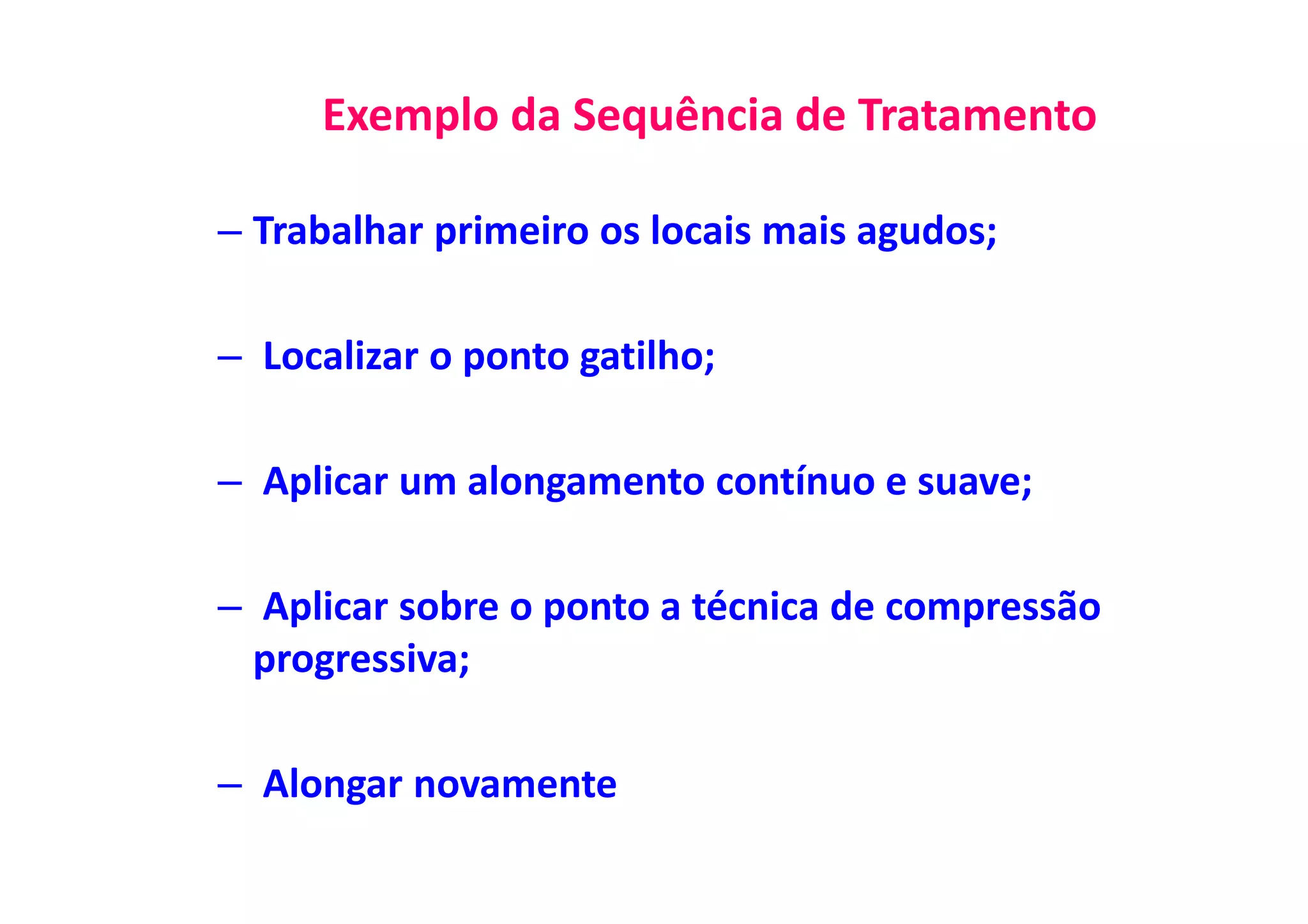 Exemplo da Sequência de Tratamento

– Trabalhar primeiro os locais mais agudos;

– Localizar o ponto gatilho;

– Aplicar um alongamento contínuo e suave;

– Aplicar sobre o ponto a técnica de compressão progressiva;

– Alongar novamente